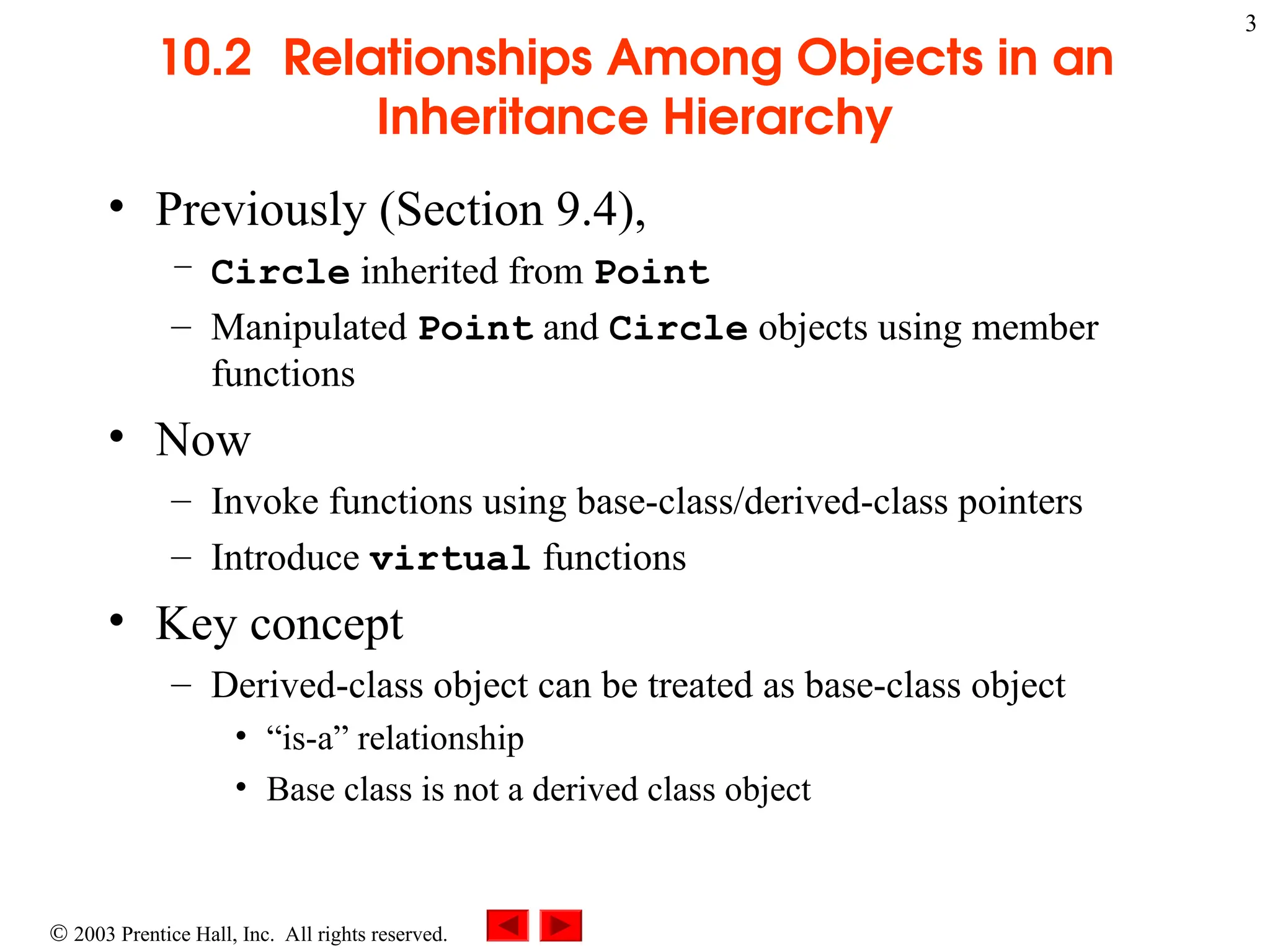 3

10.2 Relationships Among Objects in an Inheritance Hierarchy

• Previously (Section 9.4),
– Circle inherited from Point
– Manipulated Point and Circle objects using member functions

• Now
– Invoke functions using base-class/derived-class pointers
– Introduce virtual functions

• Key concept
– Derived-class object can be treated as base-class object
• “is-a” relationship
• Base class is not a derived class object

© 2003 Prentice Hall, Inc. All rights reserved.